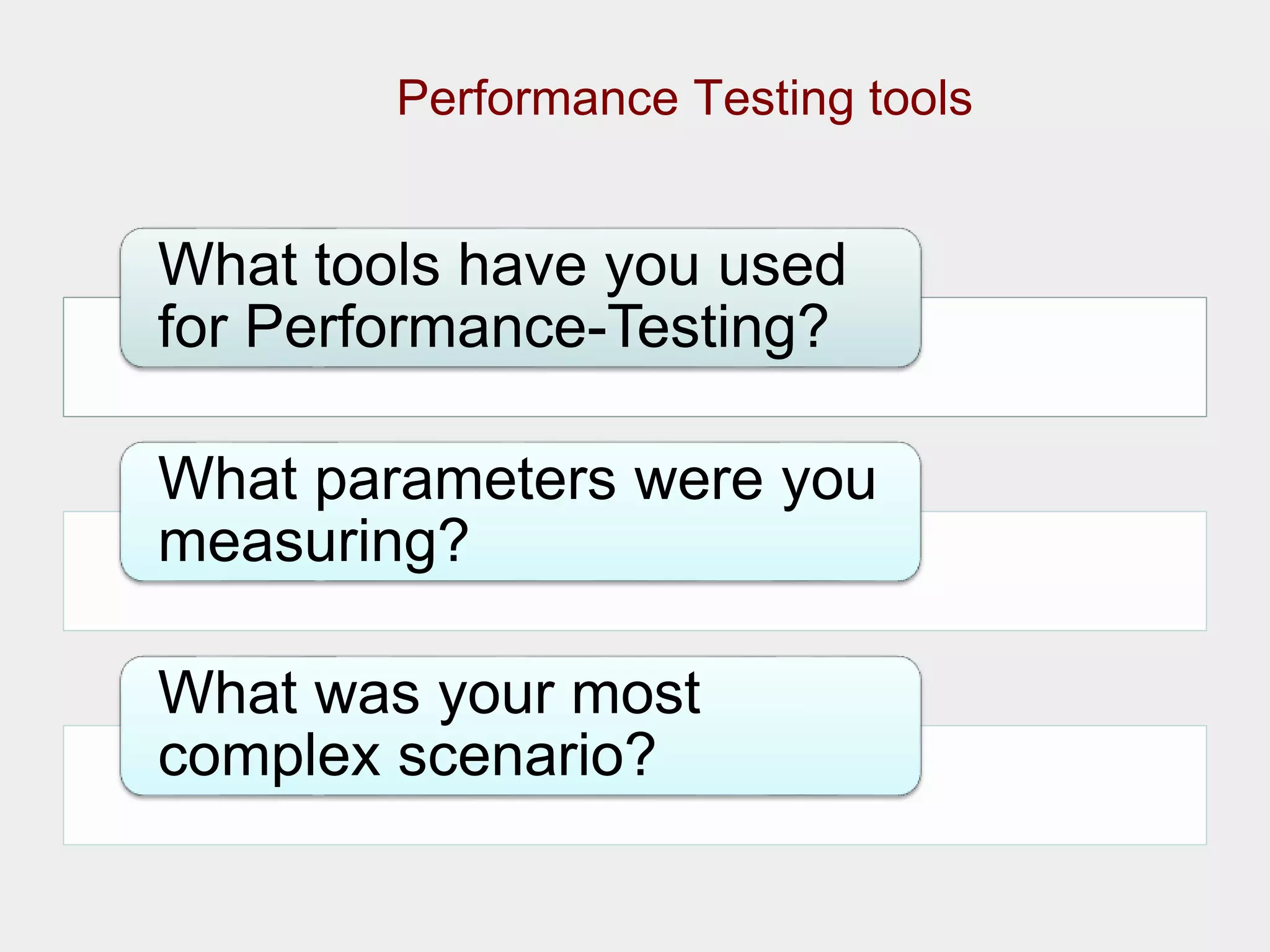 Performance Testing tools

What tools have you used for Performance-Testing?

What parameters were you measuring?

What was your most complex scenario?